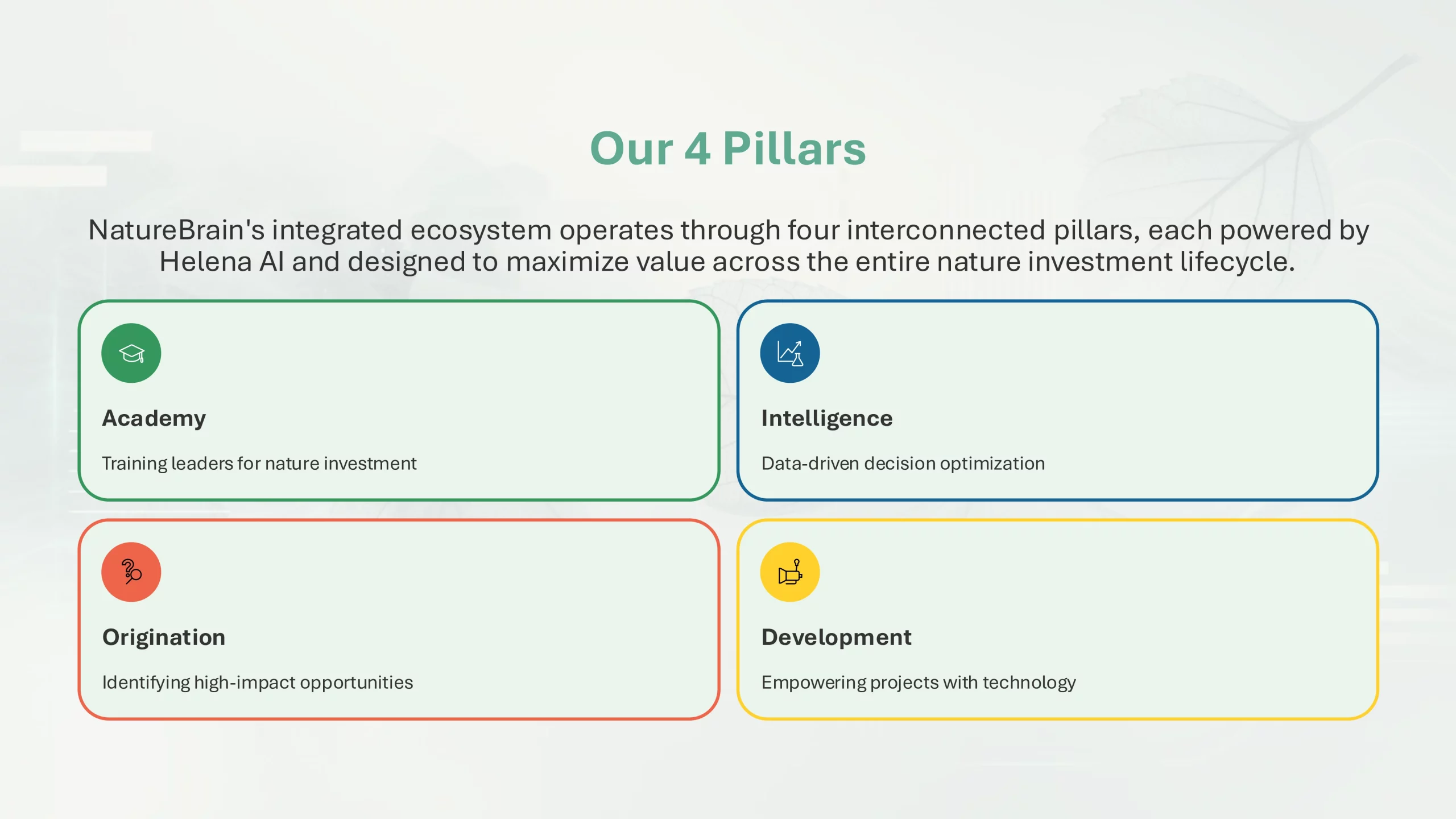 Our 4 Pillars

NatureBrain's integrated ecosystem operates through four interconnected pillars, each powered by Helena AI and designed to maximize value across the entire nature investment lifecycle.

Academy

Training leaders for nature investment

Intelligence

Data-driven decision optimization

Origination

Identifying high-impact opportunities

Development

Empowering projects with technology